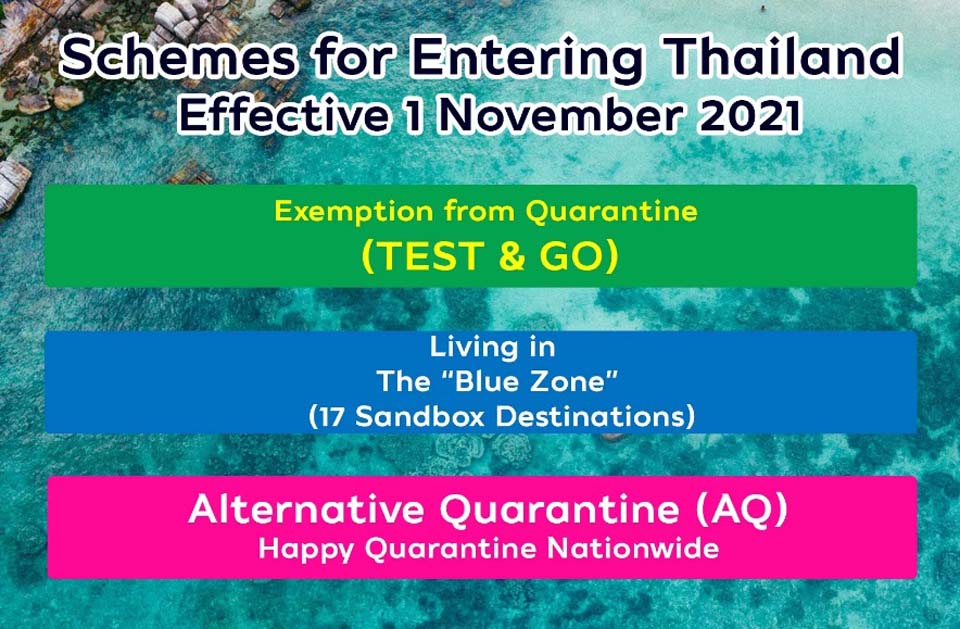 Schemes for Entering Thailand
Effective 1 November 2021

Exemption from Quarantine
(TEST & GO)

Living in
The "Blue Zone"
(17 Sandbox Destinations)

Alternative Quarantine (AQ)
Happy Quarantine Nationwide